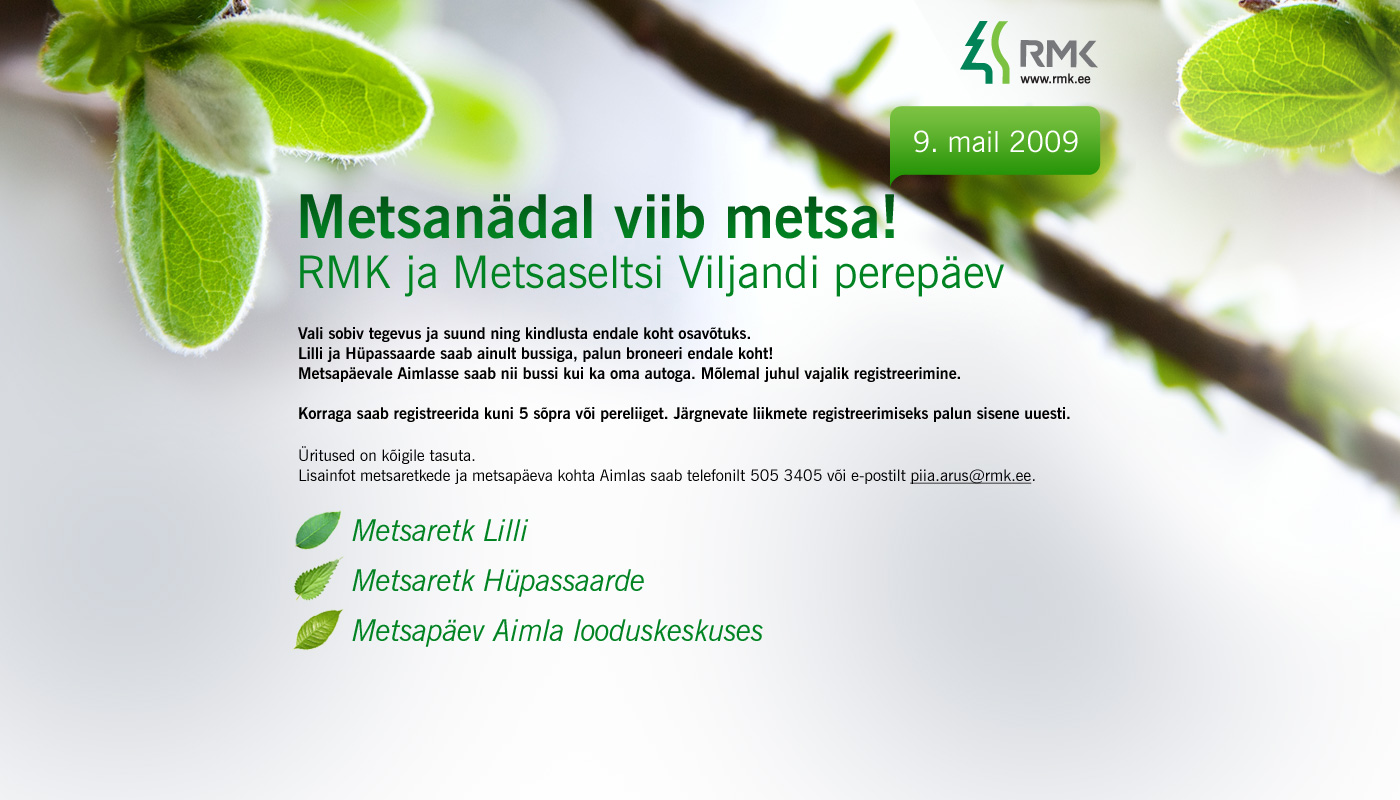 RMK
www.rmk.ee

9. mail 2009

Metsanädal viib metsa!
RMK ja Metsaseltsi Viljandi perepäev

Vali sobiv tegevus ja suund ning kindlusta endale koht osavõtuks.
Lilli ja Hüpassaarde saab ainult bussiga, palun broneeri endale koht!
Metsapäevale Aimlasse saab nii bussi kui ka oma autoga. Mõlemal juhul vajalik registreerimine.

Korraga saab registreerida kuni 5 sõpra või pereliiget. Järgnevate liikmete registreerimiseks palun sisene uuesti.

Üritused on kõigile tasuta.
Lisainfot metsaretkede ja metsapäeva kohta Aimlas saab telefonilt 505 3405 või e-postilt piia.arus@rmk.ee.

Metsaretk Lilli

Metsaretk Hüpassaarde

Metsapäev Aimla looduskeskuses